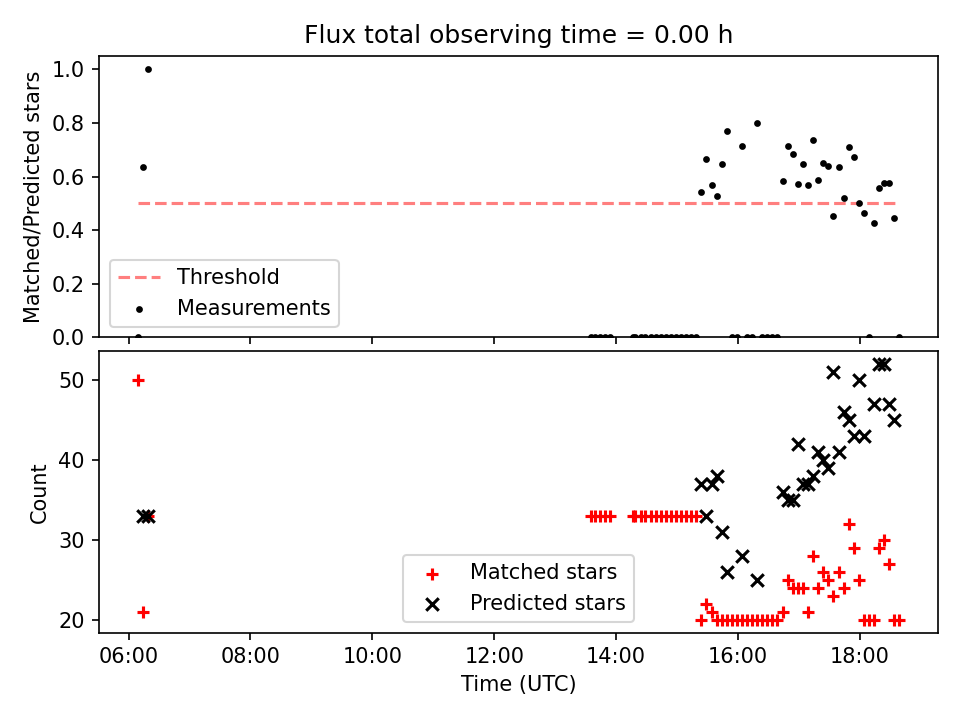 Flux total observing time = 0.00 h

Matched/Predicted stars

1.0
0.8
0.6
0.4
0.2
0.0

Threshold
Measurements

Count

50
40
30
20

Matched stars
Predicted stars

06:00 08:00 10:00 12:00 14:00 16:00 18:00

Time (UTC)